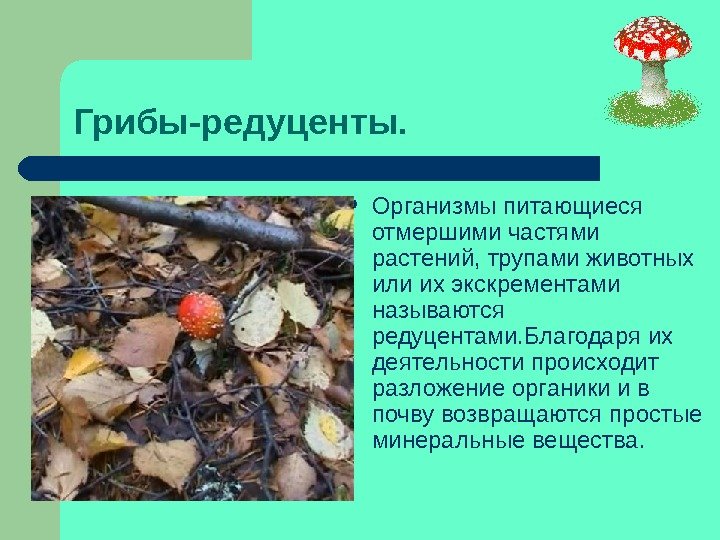 Грибы-редуценты.

• Организмы питающиеся отмершими частями растений, трупами животных или их экскрементами называются редуцентами.Благодаря их деятельности происходит разложение органики и в почву возвращаются простые минеральные вещества.